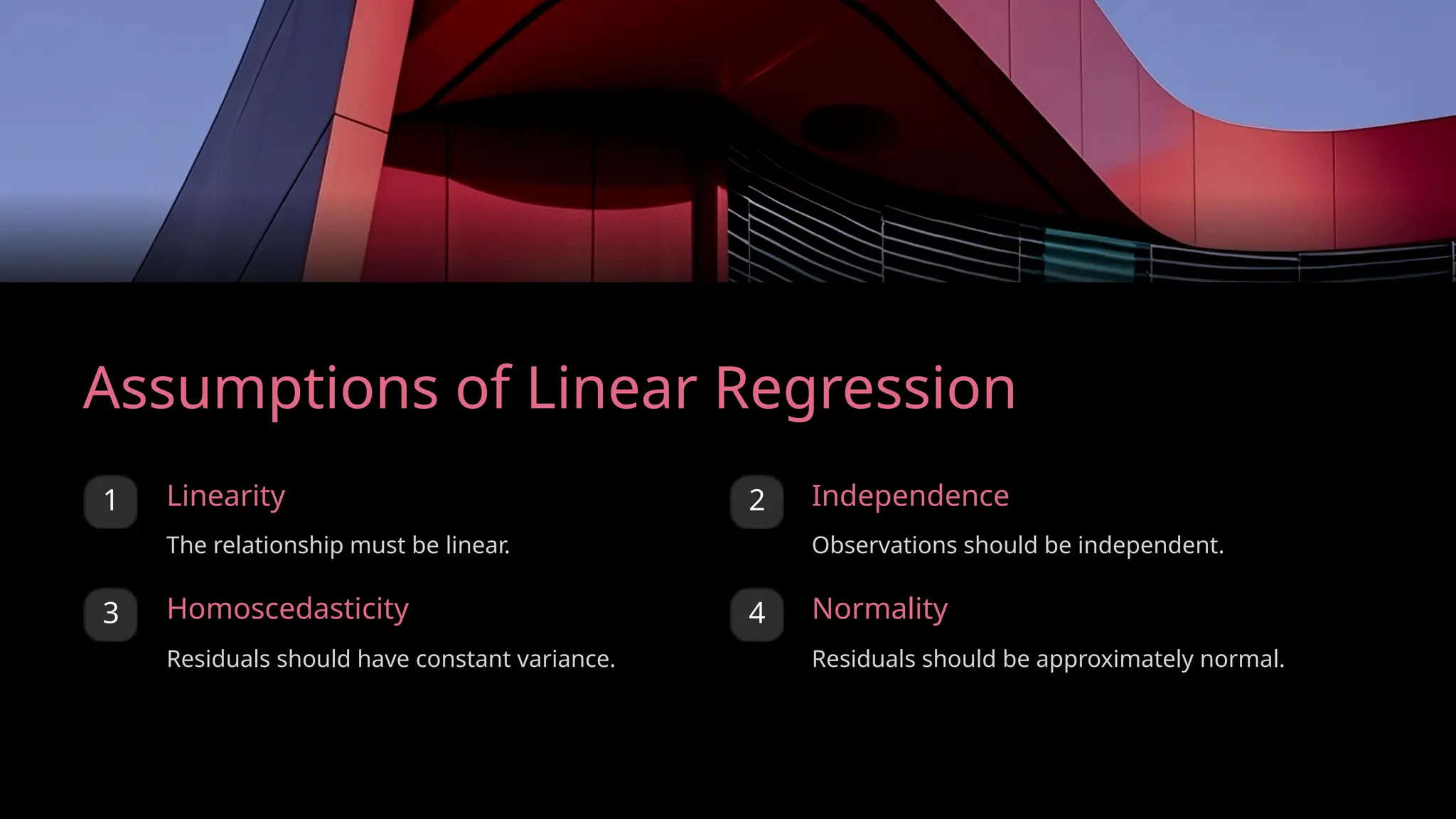 Assumptions of Linear Regression

1

Linearity

The relationship must be linear.

2

Independence

Observations should be independent.

3

Homoscedasticity

Residuals should have constant variance.

4

Normality

Residuals should be approximately normal.